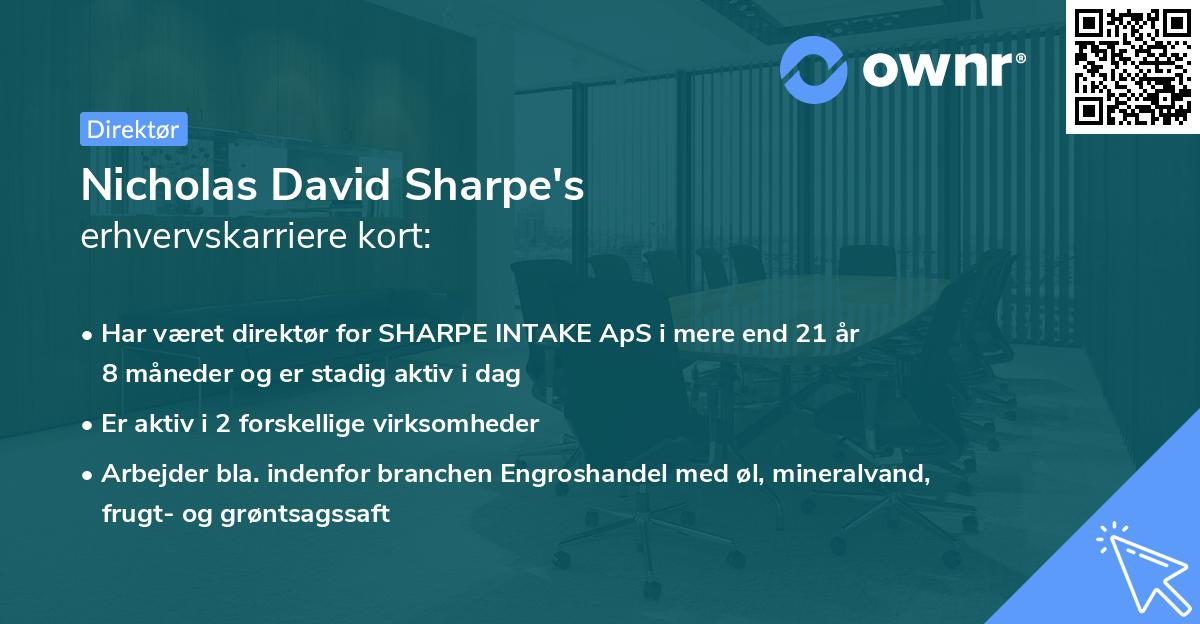 ownr®

Direktør

Nicholas David Sharpe's
erhvervskarriere kort:

• Har været direktør for SHARPE INTAKE ApS i mere end 21 år 8 måneder og er stadig aktiv i dag
• Er aktiv i 2 forskellige virksomheder
• Arbejder bla. indenfor branchen Engroshandel med øl, mineralvand, frugt- og grøntsagssaft